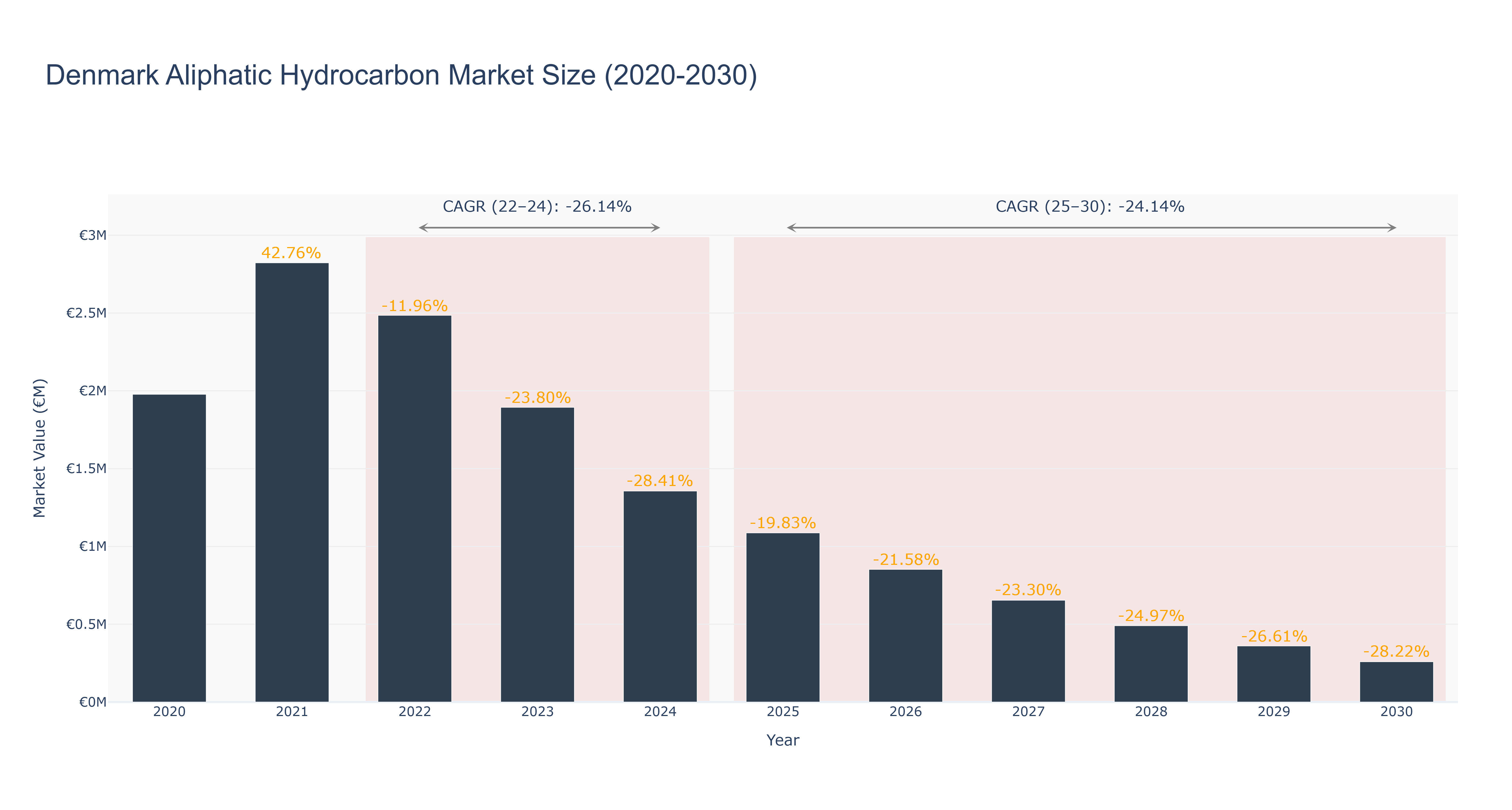 Denmark Aliphatic Hydrocarbon Market Size (2020-2030)

CAGR (22–24): -26.14%

CAGR (25–30): -24.14%

Market Value (€M)

€3M
€2.5M
€2M
€1.5M
€1M
€0.5M
€0M

42.76%
-11.96%
-23.80%
-28.41%
-19.83%
-21.58%
-23.30%
-24.97%
-26.61%
-28.22%

2020
2021
2022
2023
2024
2025
2026
2027
2028
2029
2030

Year